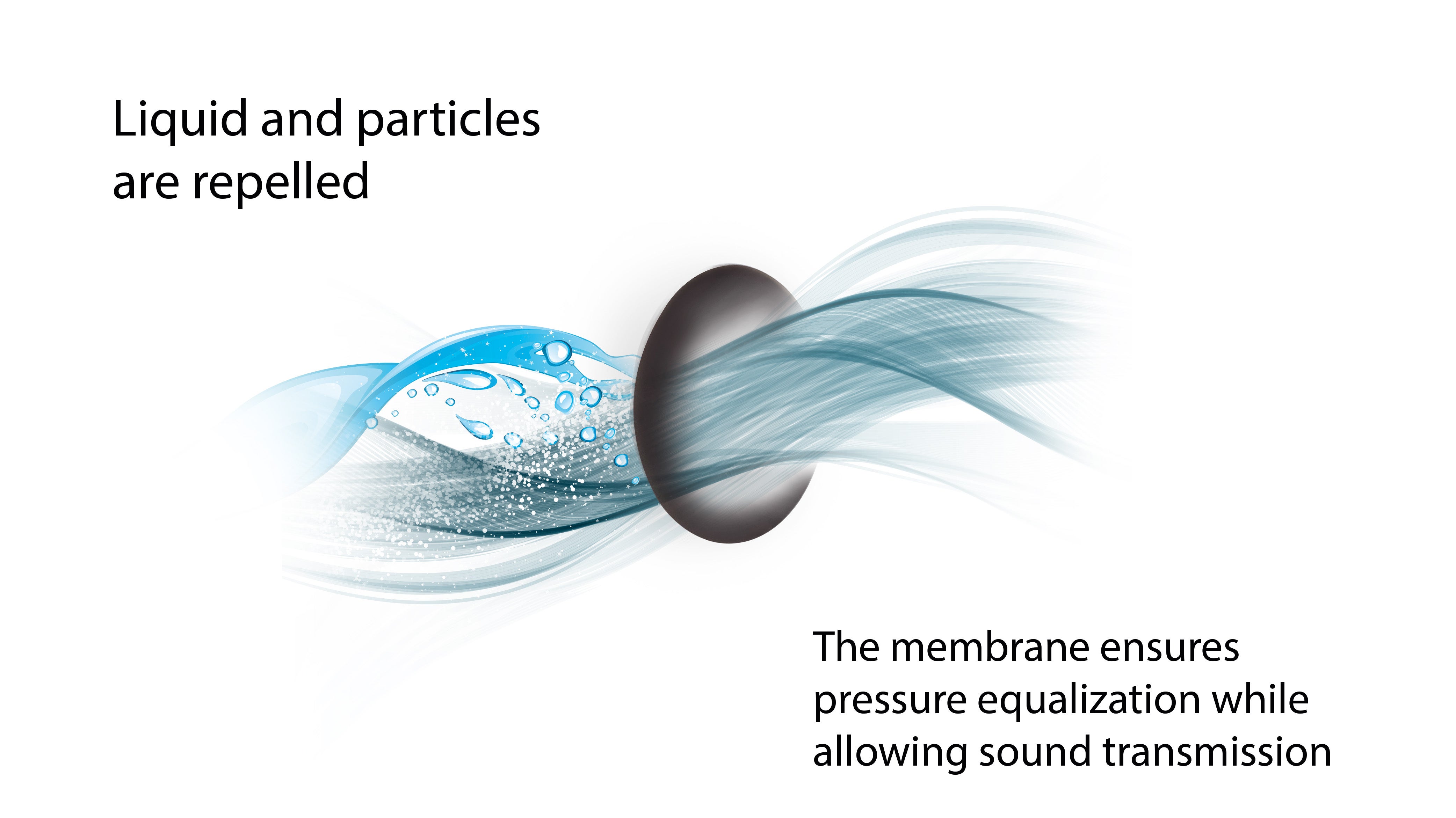 Liquid and particles are repelled

The membrane ensures pressure equalization while allowing sound transmission